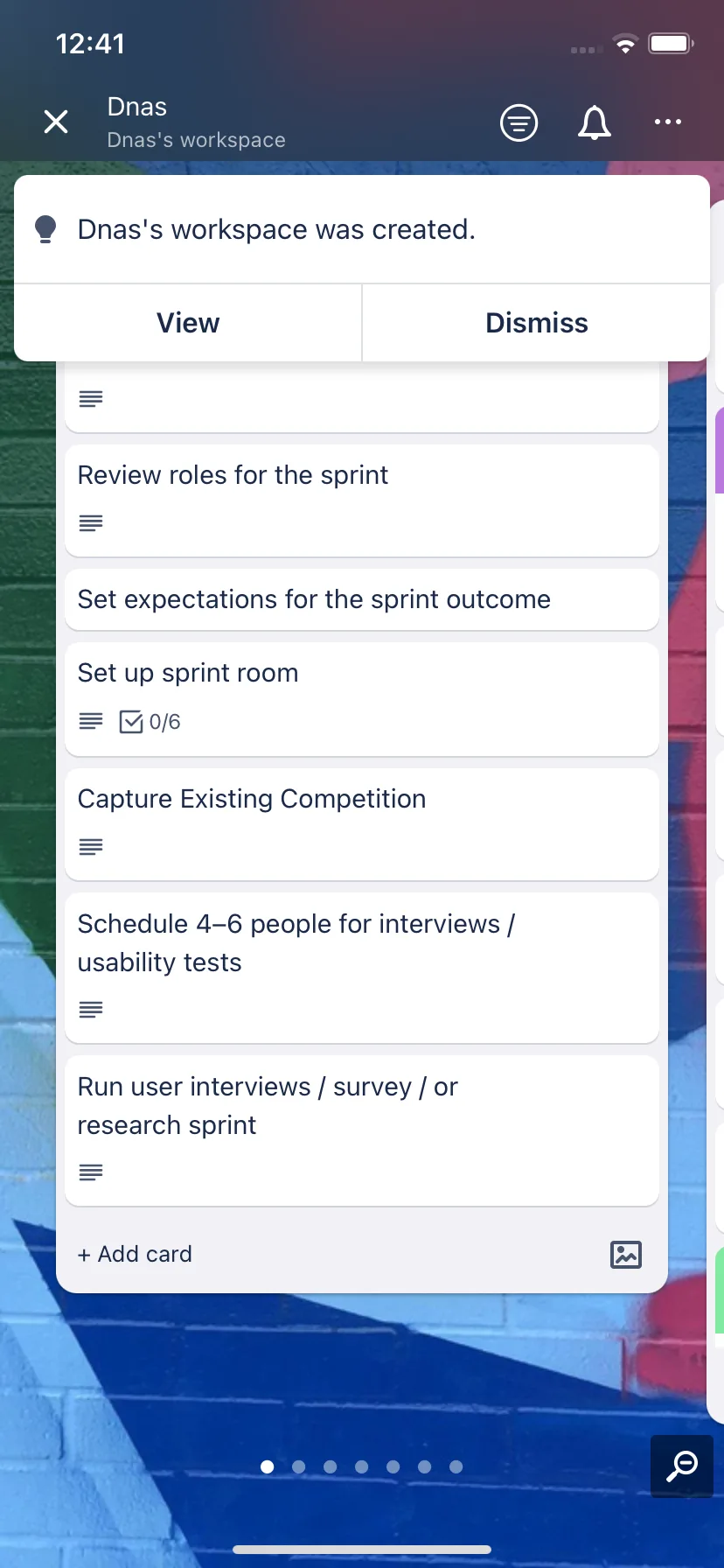 12:41

Dnas
Dnas's workspace

Dnas's workspace was created.

View

Dismiss

Review roles for the sprint

Set expectations for the sprint outcome

Set up sprint room
0/6

Capture Existing Competition

Schedule 4–6 people for interviews / usability tests

Run user interviews / survey / or research sprint

+ Add card